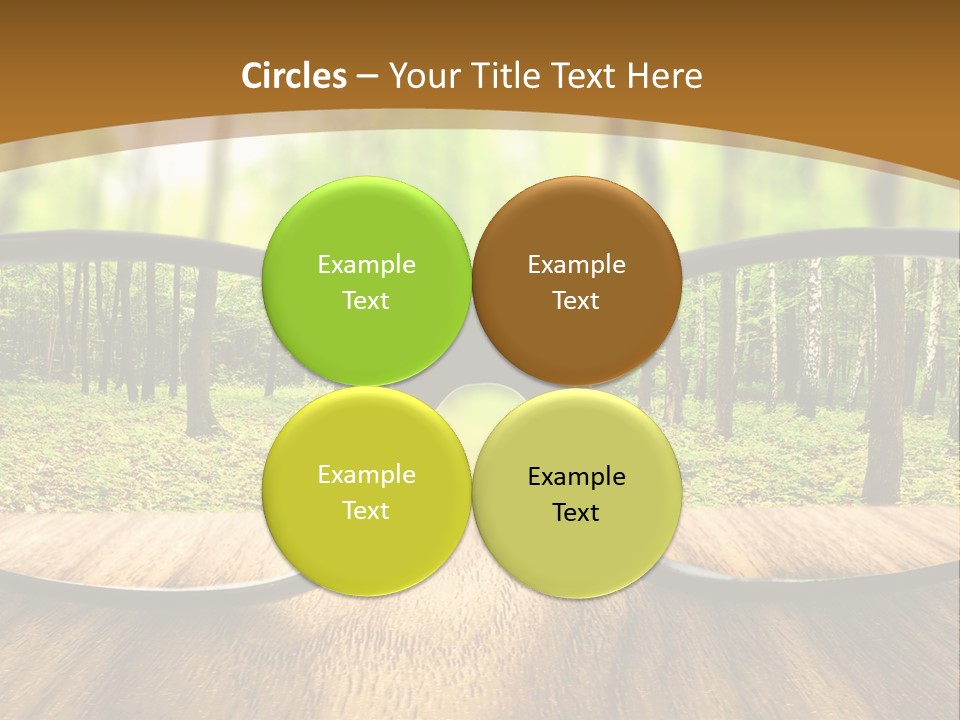 Circles – Your Title Text Here

Example Text

Example Text

Example Text

Example Text